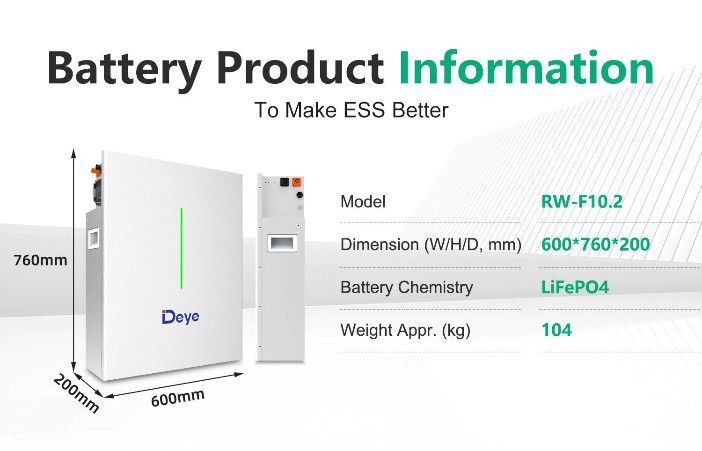 Battery Product Information

To Make ESS Better

760mm

Deye

200mm

600mm

| Model | RW-F10.2 |
|---|---|
| Dimension (W/H/D, mm) | 600*760*200 |
| Battery Chemistry | LiFePO4 |
| Weight Appr. (kg) | 104 |